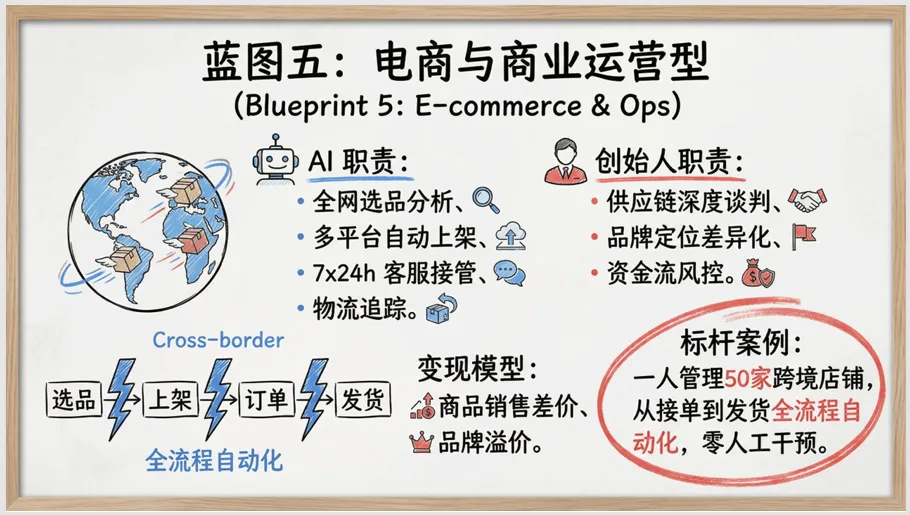 蓝图五：电商与商业运营型
(Blueprint 5: E-commerce & Ops)

AI 职责：
• 全网选品分析、
• 多平台自动上架、
• 7x24h 客服接管、
• 物流追踪。

创始人职责：
• 供应链深度谈判、
• 品牌定位差异化、
• 资金流风控。

Cross-border

选品 上架 订单 发货

全流程自动化

变现模型：
商品销售差价、
品牌溢价。

标杆案例：
一人管理50家跨境店铺，从接单到发货全流程自动化，零人工干预。